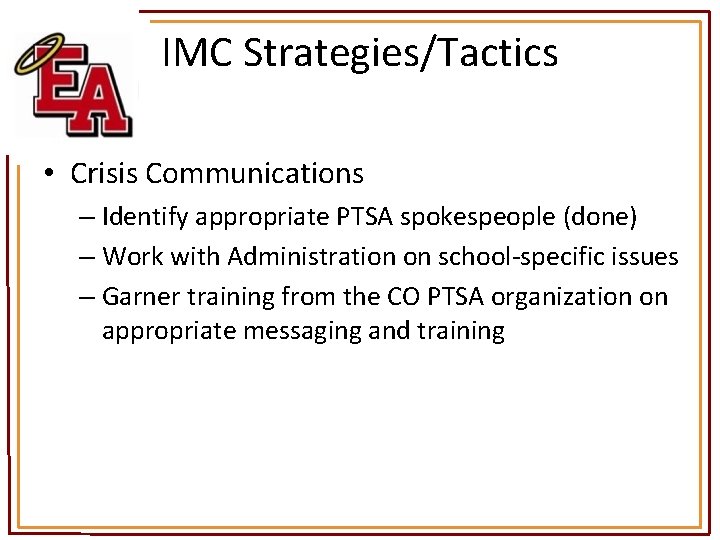 EA

IMC Strategies/Tactics

• Crisis Communications
– Identify appropriate PTSA spokespeople (done)
– Work with Administration on school-specific issues
– Garner training from the CO PTSA organization on appropriate messaging and training